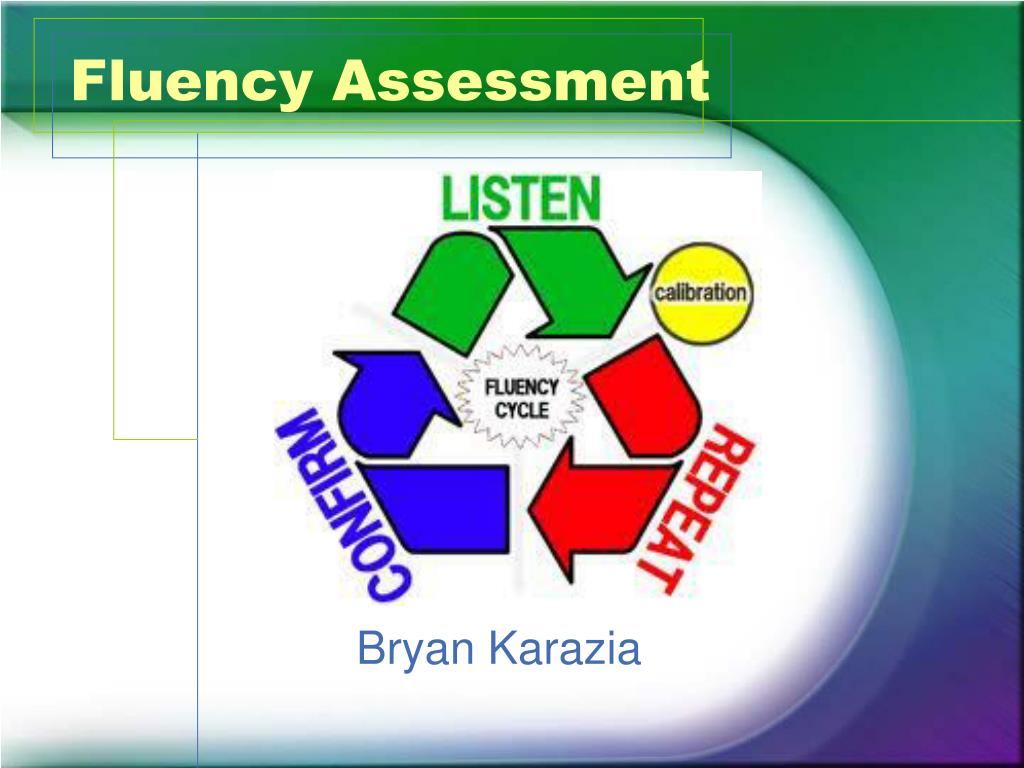 Fluency Assessment

LISTEN

calibration

FLUENCY CYCLE

REPEAT

CONFIRM

Bryan Karazia